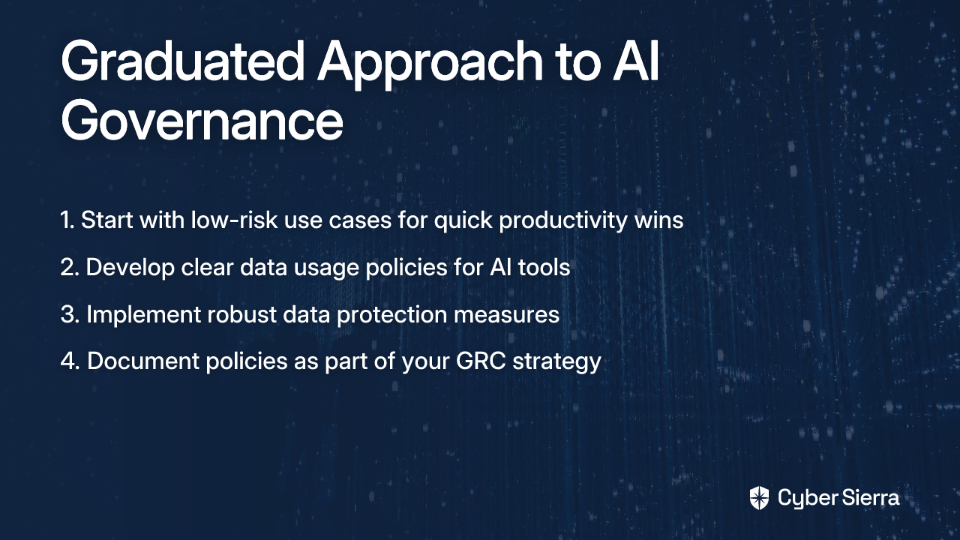 Graduated Approach to AI Governance

1. Start with low-risk use cases for quick productivity wins

2. Develop clear data usage policies for AI tools

3. Implement robust data protection measures

4. Document policies as part of your GRC strategy

Cyber Sierra